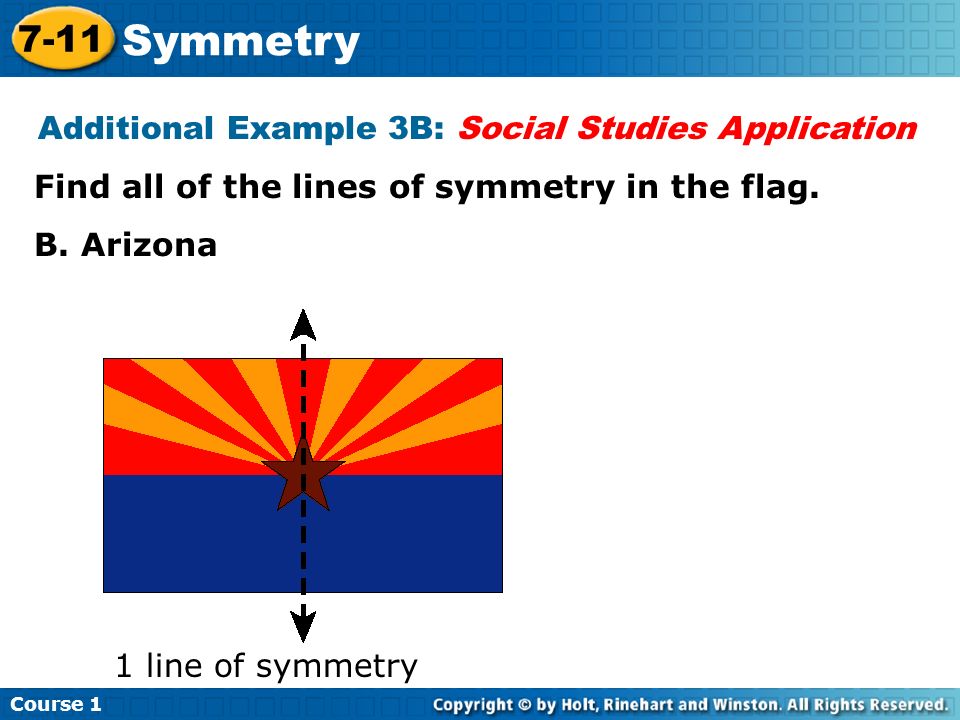 7-11 Symmetry

Additional Example 3B: Social Studies Application

Find all of the lines of symmetry in the flag.

B. Arizona

1 line of symmetry

Course 1

Copyright © by Holt, Rinehart and Winston. All Rights Reserved.